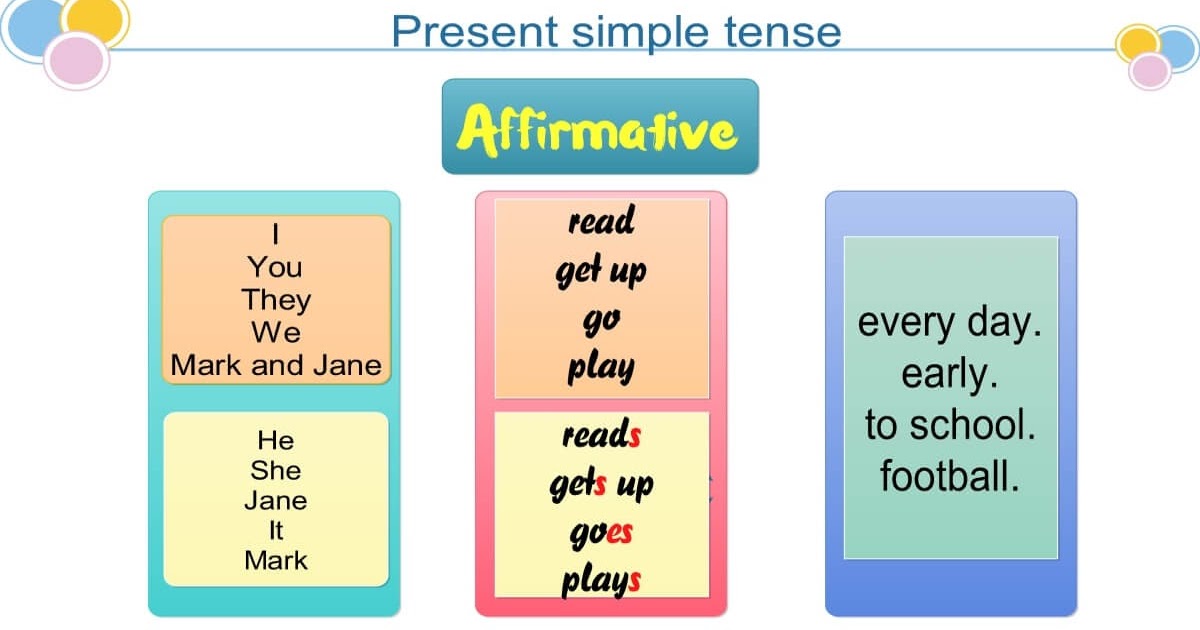 Present simple tense

Affirmative

I
You
They
We
Mark and Jane

He
She
Jane
It
Mark

read
get up
go
play

reads
gets up
goes
plays

every day.
early.
to school.
football.